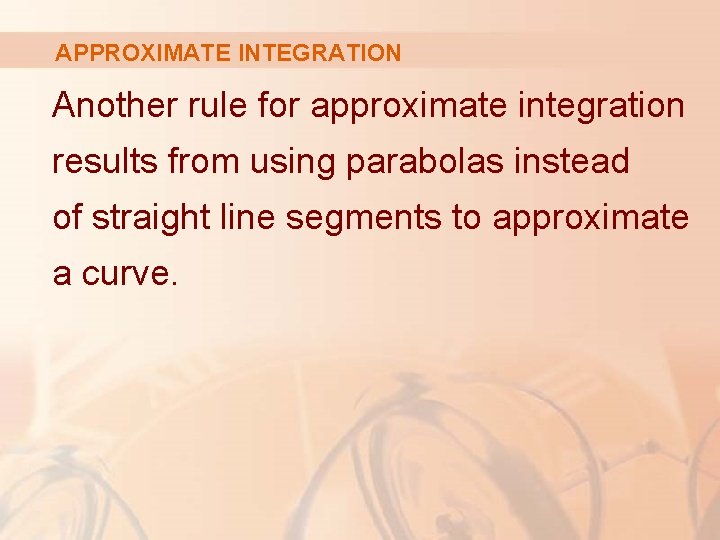 APPROXIMATE INTEGRATION

Another rule for approximate integration results from using parabolas instead of straight line segments to approximate a curve.